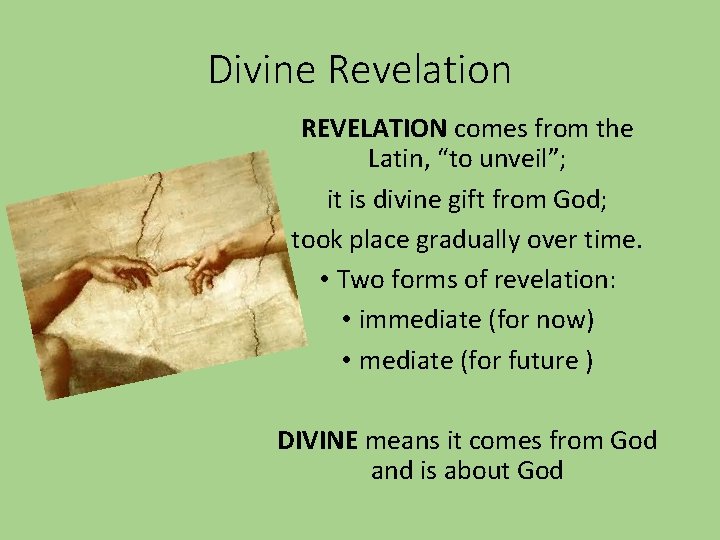 Divine Revelation

REVELATION comes from the Latin, “to unveil”;

it is divine gift from God;

took place gradually over time.

• Two forms of revelation:

• immediate (for now)

• mediate (for future )

DIVINE means it comes from God and is about God